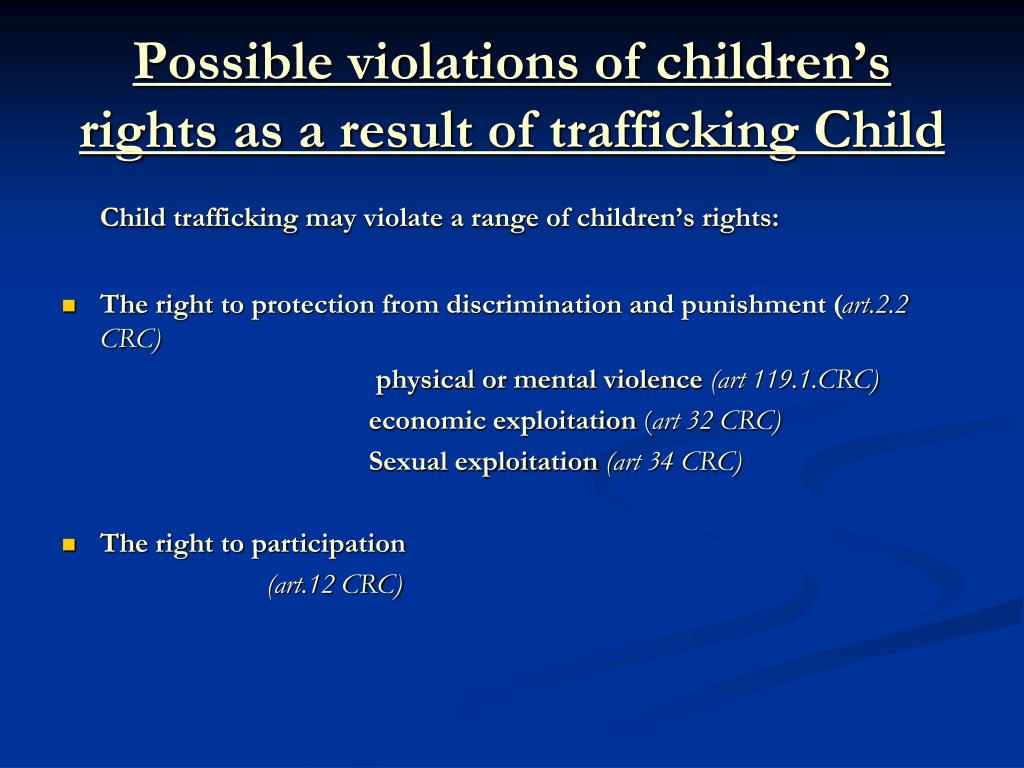 Possible violations of children's rights as a result of trafficking Child

Child trafficking may violate a range of children's rights:

The right to protection from discrimination and punishment (art.2.2 CRC)

physical or mental violence (art 119.1.CRC)

economic exploitation (art 32 CRC)

Sexual exploitation (art 34 CRC)

The right to participation

(art.12 CRC)